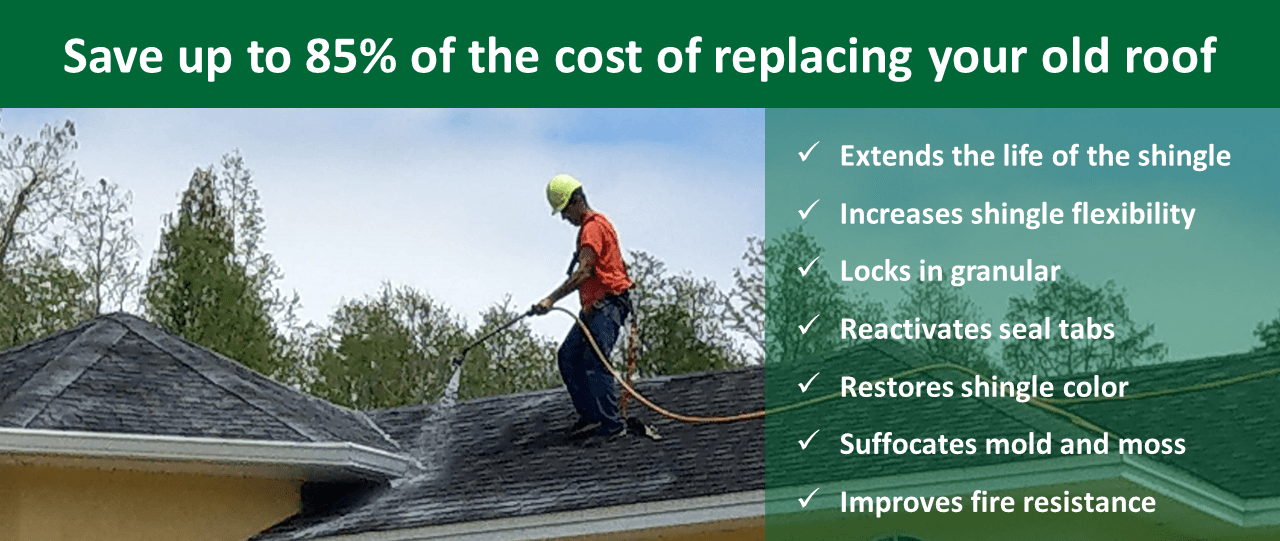 Save up to 85% of the cost of replacing your old roof

✓ Extends the life of the shingle
✓ Increases shingle flexibility
✓ Locks in granular
✓ Reactivates seal tabs
✓ Restores shingle color
✓ Suffocates mold and moss
✓ Improves fire resistance